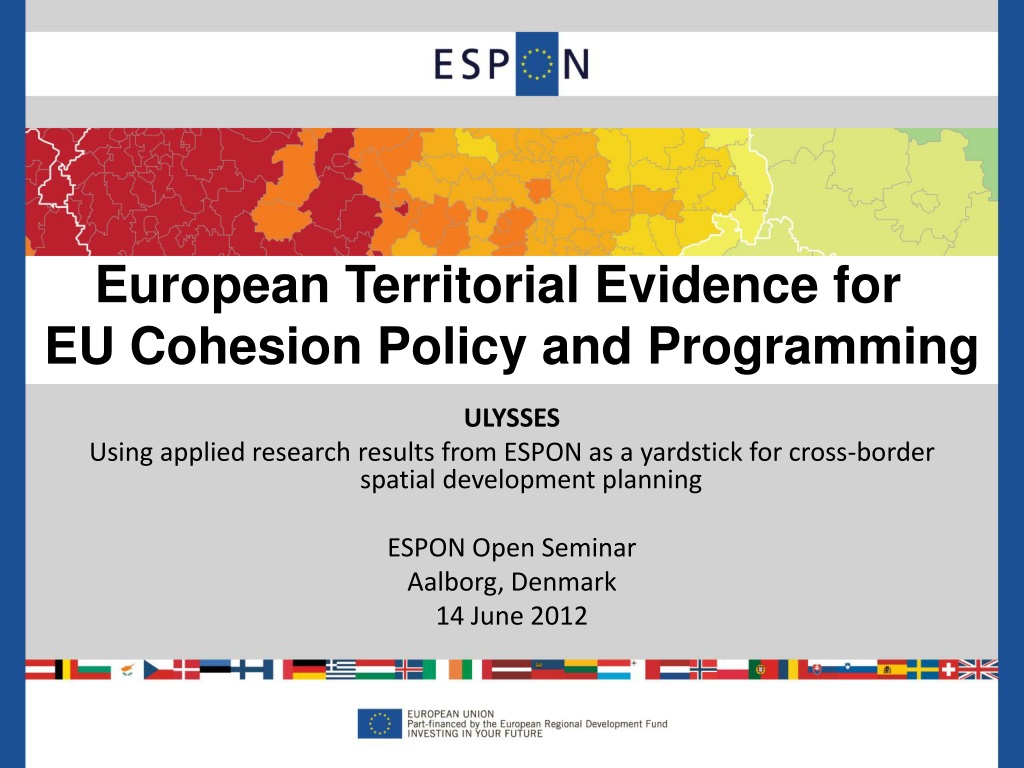 ESPON

European Territorial Evidence for EU Cohesion Policy and Programming

ULYSSES
Using applied research results from ESPON as a yardstick for cross-border spatial development planning

ESPON Open Seminar
Aalborg, Denmark
14 June 2012

EUROPEAN UNION
Part-financed by the European Regional Development Fund
INVESTING IN YOUR FUTURE